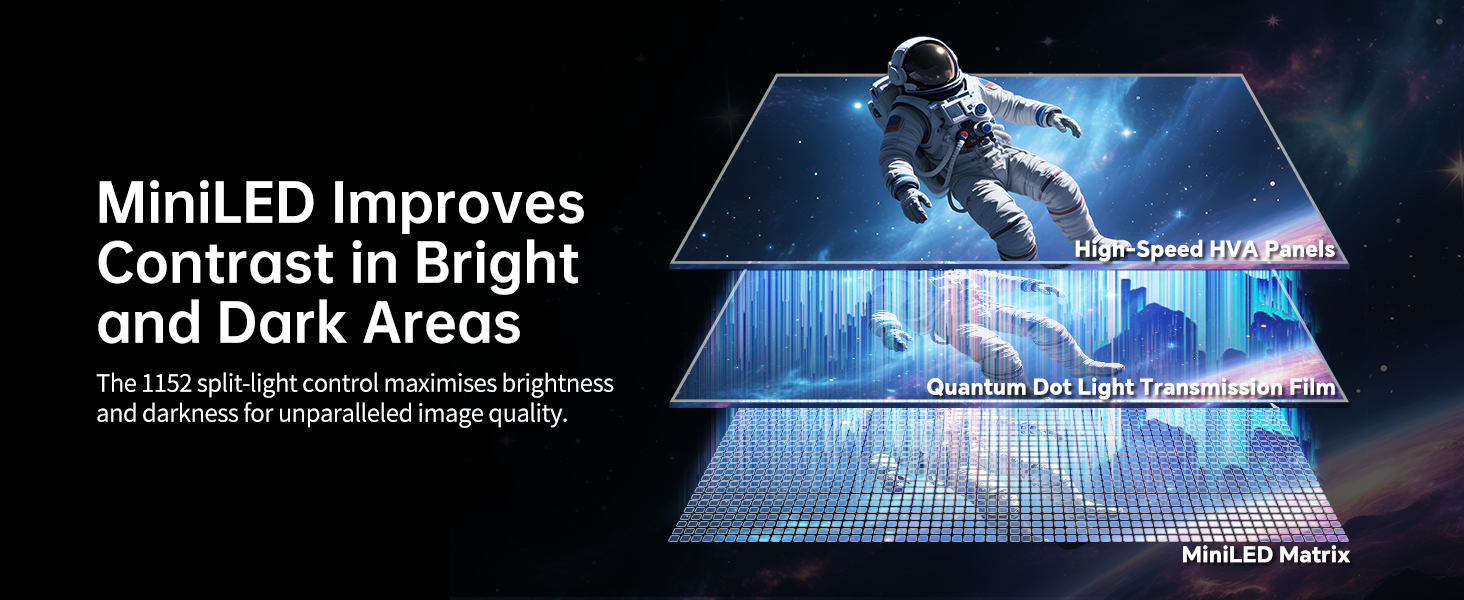 MiniLED Improves Contrast in Bright and Dark Areas

The 1152 split-light control maximises brightness and darkness for unparalleled image quality.

High-Speed HVA Panels

Quantum Dot Light Transmission Film

MiniLED Matrix